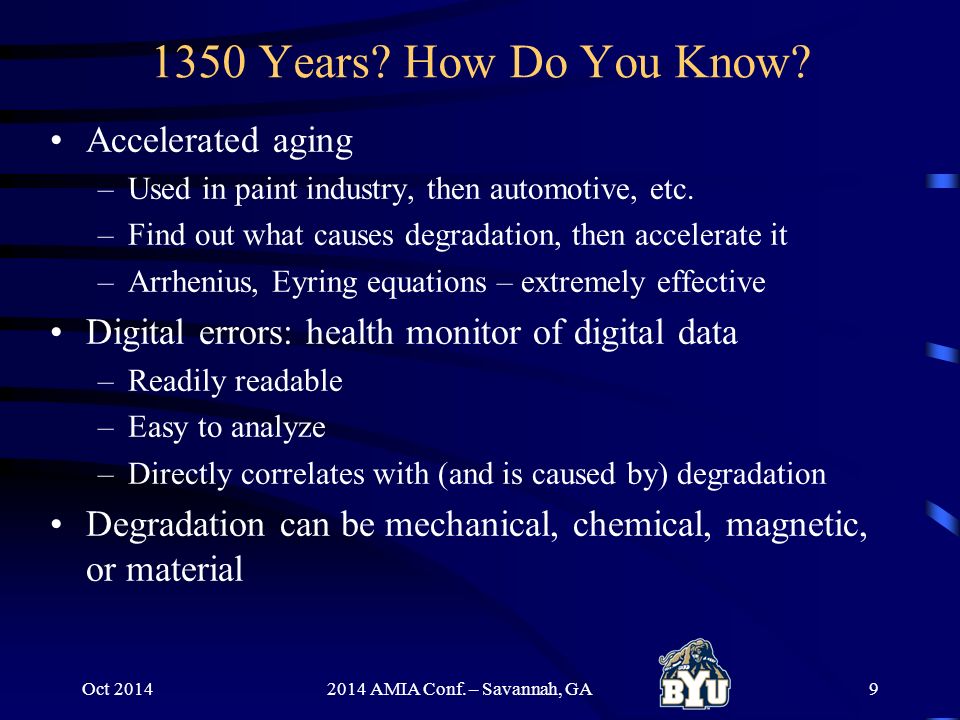 1350 Years? How Do You Know?

• Accelerated aging
– Used in paint industry, then automotive, etc.
– Find out what causes degradation, then accelerate it
– Arrhenius, Eyring equations – extremely effective

• Digital errors: health monitor of digital data
– Readily readable
– Easy to analyze
– Directly correlates with (and is caused by) degradation

• Degradation can be mechanical, chemical, magnetic, or material

Oct 2014 2014 AMIA Conf. – Savannah, GA BYU 9